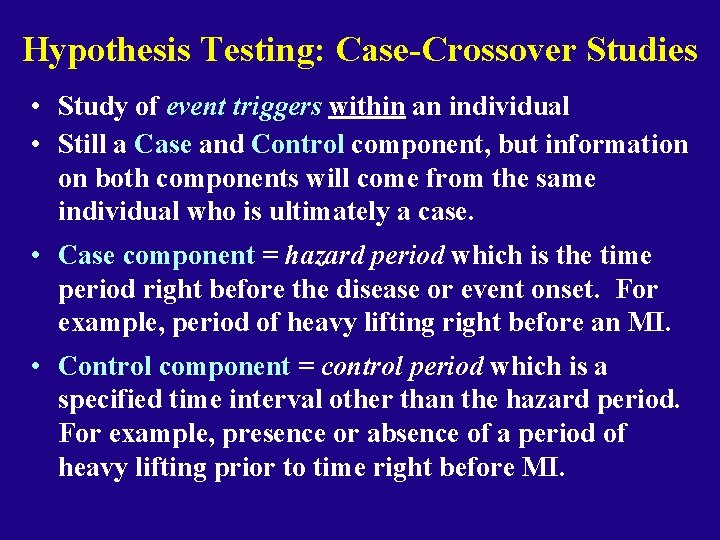 Hypothesis Testing: Case-Crossover Studies

• Study of event triggers within an individual

• Still a Case and Control component, but information on both components will come from the same individual who is ultimately a case.

• Case component = hazard period which is the time period right before the disease or event onset. For example, period of heavy lifting right before an MI.

• Control component = control period which is a specified time interval other than the hazard period. For example, presence or absence of a period of heavy lifting prior to time right before MI.